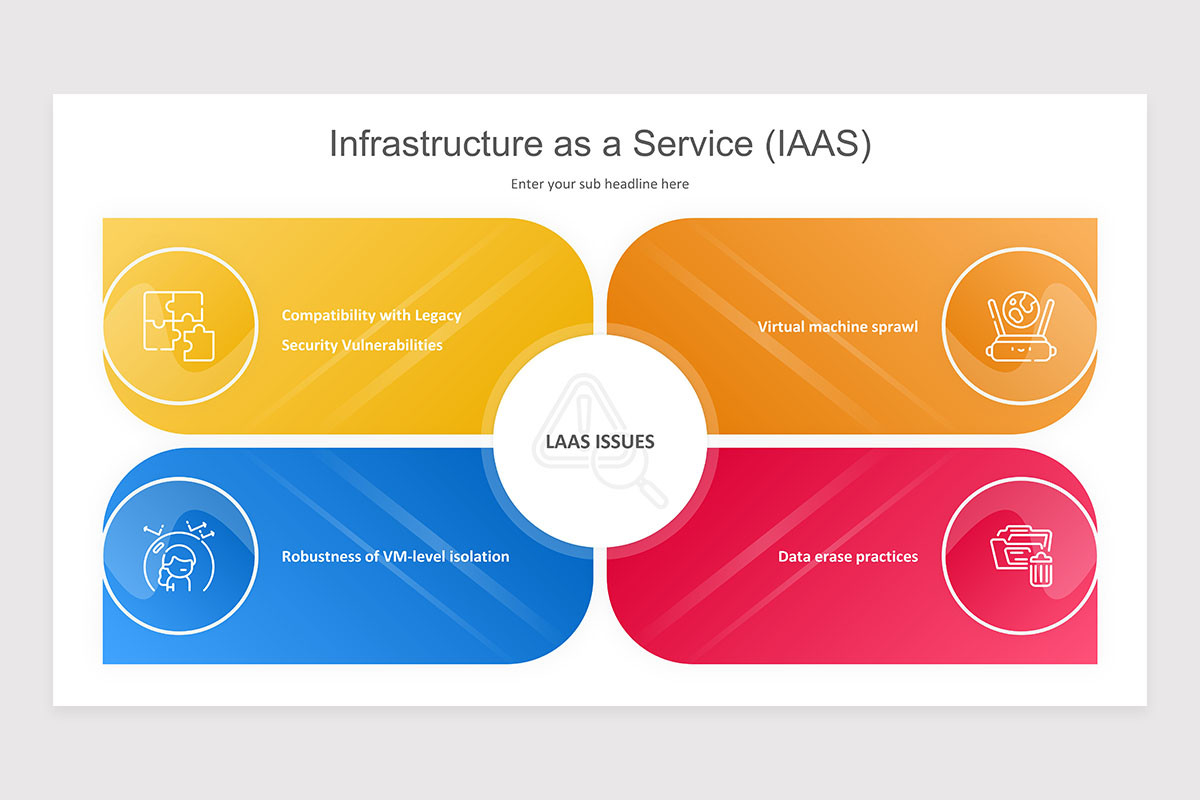 Infrastructure as a Service (IAAS)

Enter your sub headline here

Compatibility with Legacy

Security Vulnerabilities

Virtual machine sprawl

LAAS ISSUES

Robustness of VM-level isolation

Data erase practices